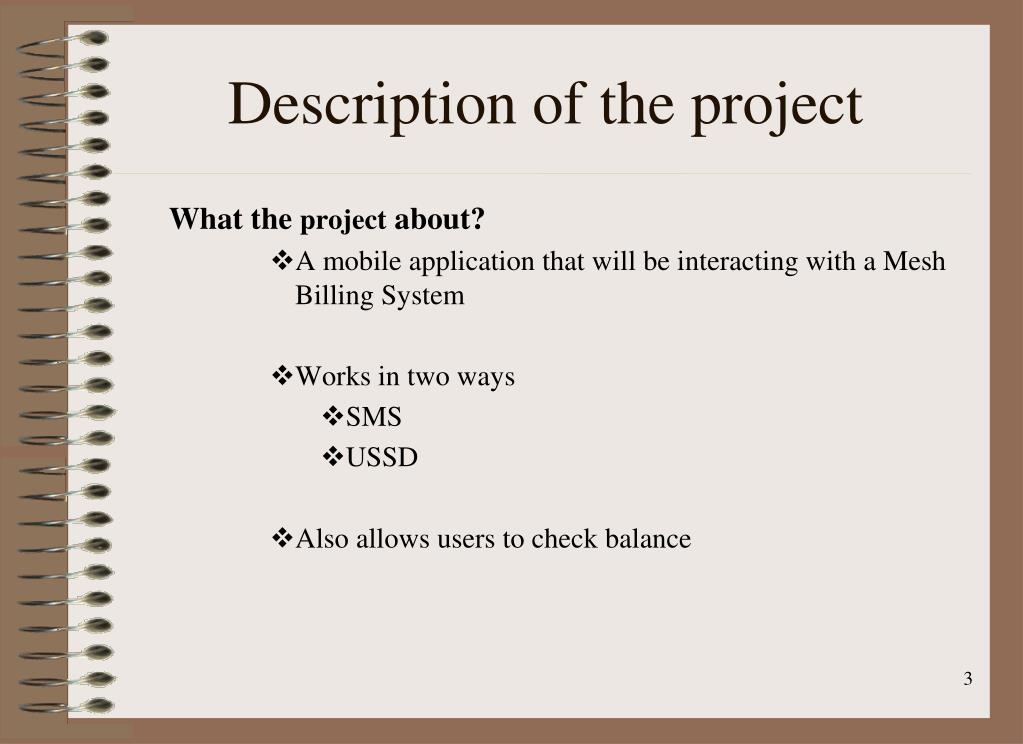 Description of the project

What the project about?

❖A mobile application that will be interacting with a Mesh Billing System

❖Works in two ways
❖SMS
❖USSD

❖Also allows users to check balance

3